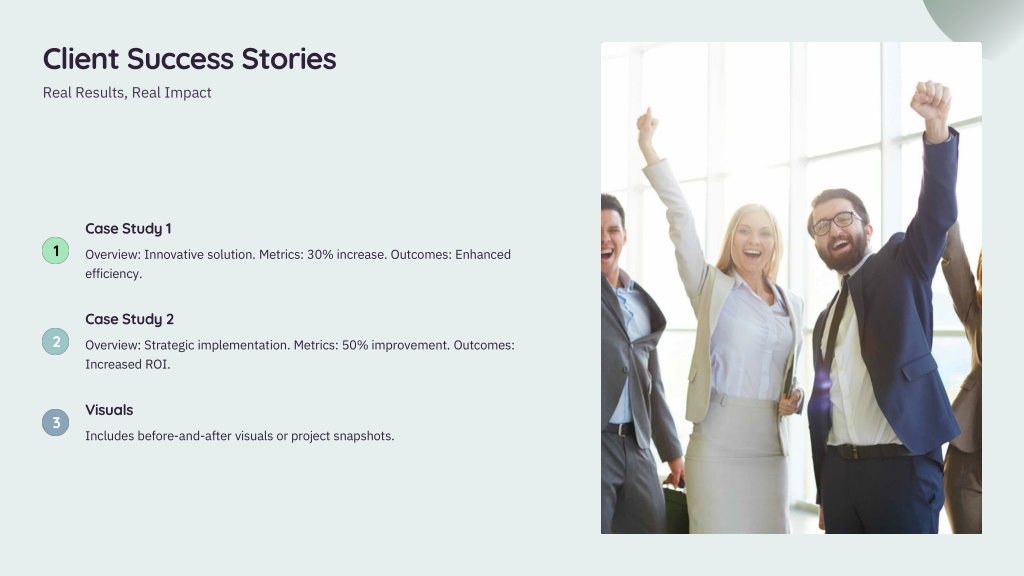 Client Success Stories

Real Results, Real Impact

1

Case Study 1

Overview: Innovative solution. Metrics: 30% increase. Outcomes: Enhanced efficiency.

2

Case Study 2

Overview: Strategic implementation. Metrics: 50% improvement. Outcomes: Increased ROI.

3

Visuals

Includes before-and-after visuals or project snapshots.